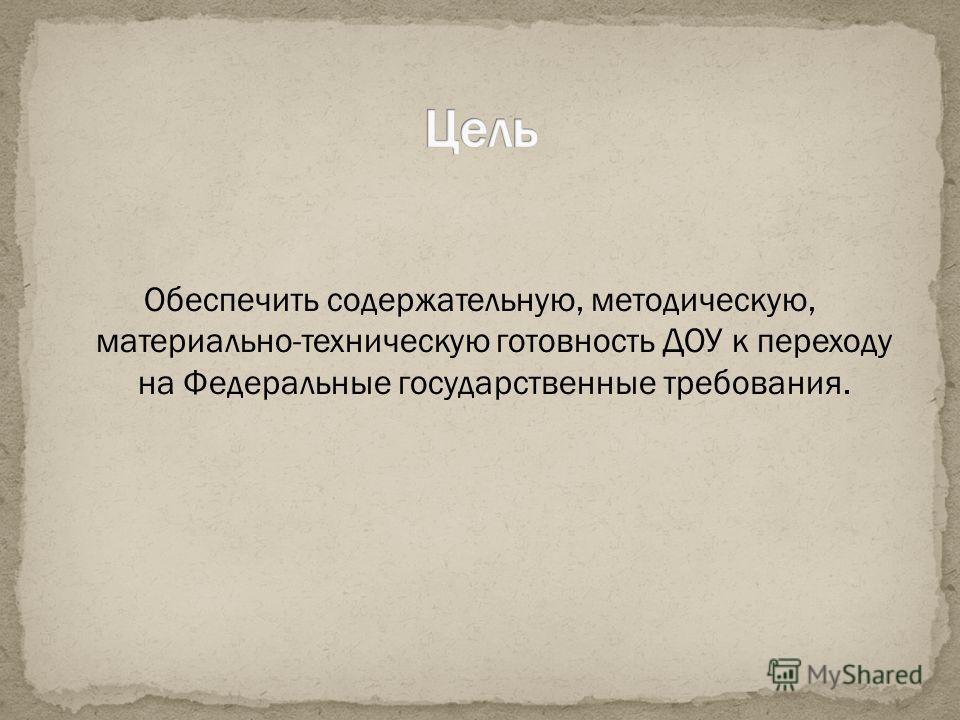 Цель

Обеспечить содержательную, методическую, материально-техническую готовность ДОУ к переходу на Федеральные государственные требования.

MyShared